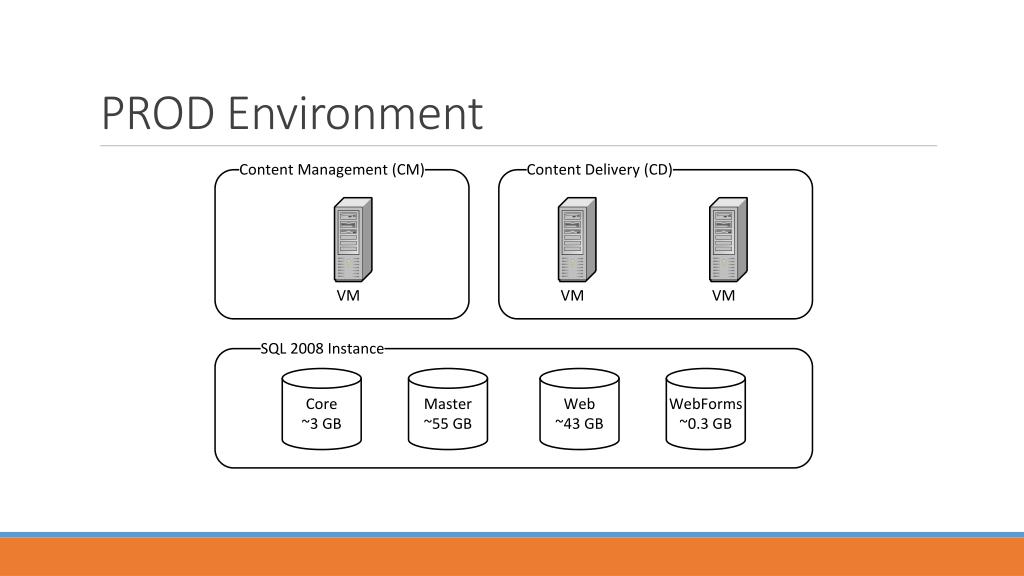 PROD Environment

Content Management (CM)

VM

Content Delivery (CD)

VM

VM

SQL 2008 Instance

Core
~3 GB

Master
~55 GB

Web
~43 GB

WebForms
~0.3 GB